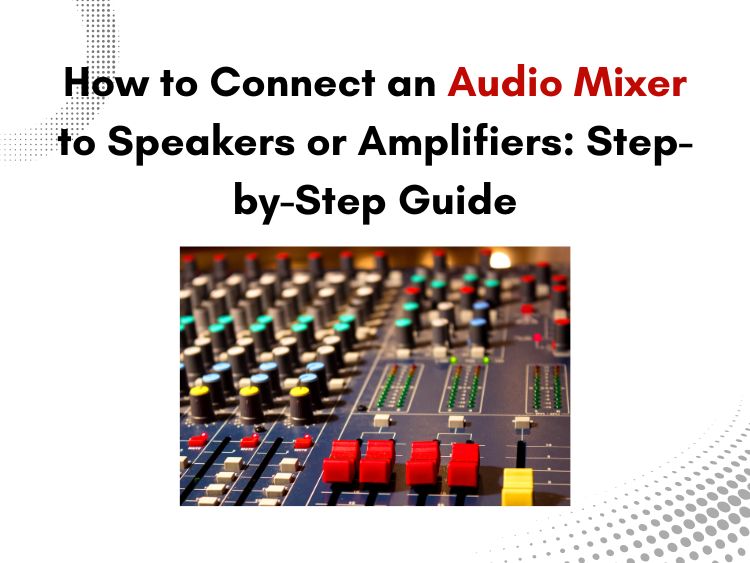 How to Connect an Audio Mixer to Speakers or Amplifiers: Step-by-Step Guide